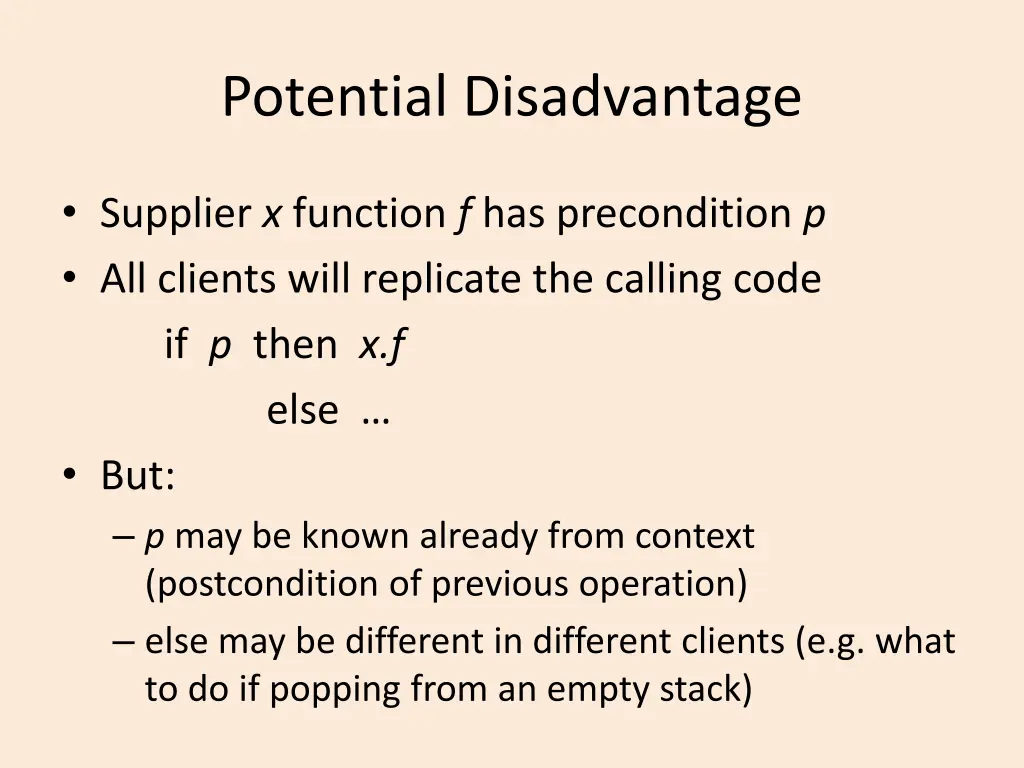 Potential Disadvantage

• Supplier x function f has precondition p
• All clients will replicate the calling code

if p then x.f
else …

• But:
– p may be known already from context (postcondition of previous operation)
– else may be different in different clients (e.g. what to do if popping from an empty stack)